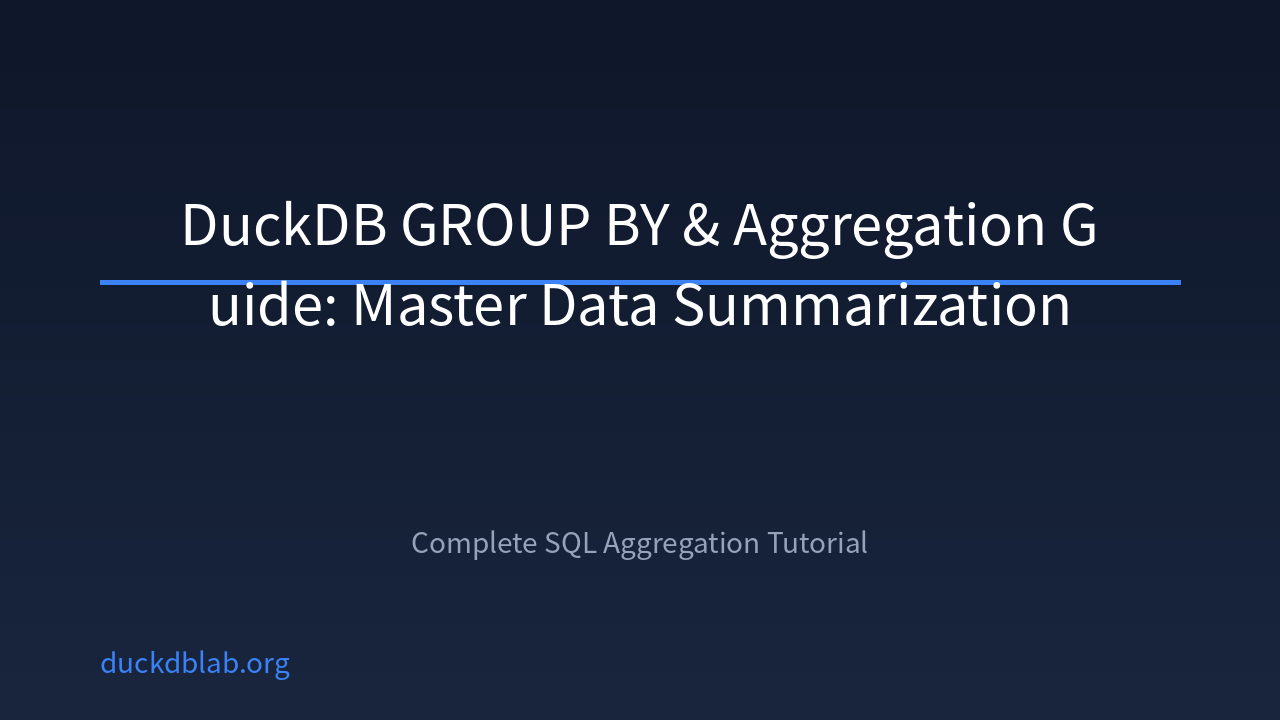 DuckDB GROUP BY & Aggregation Guide: Master Data Summarization

Complete SQL Aggregation Tutorial

duckdblab.org